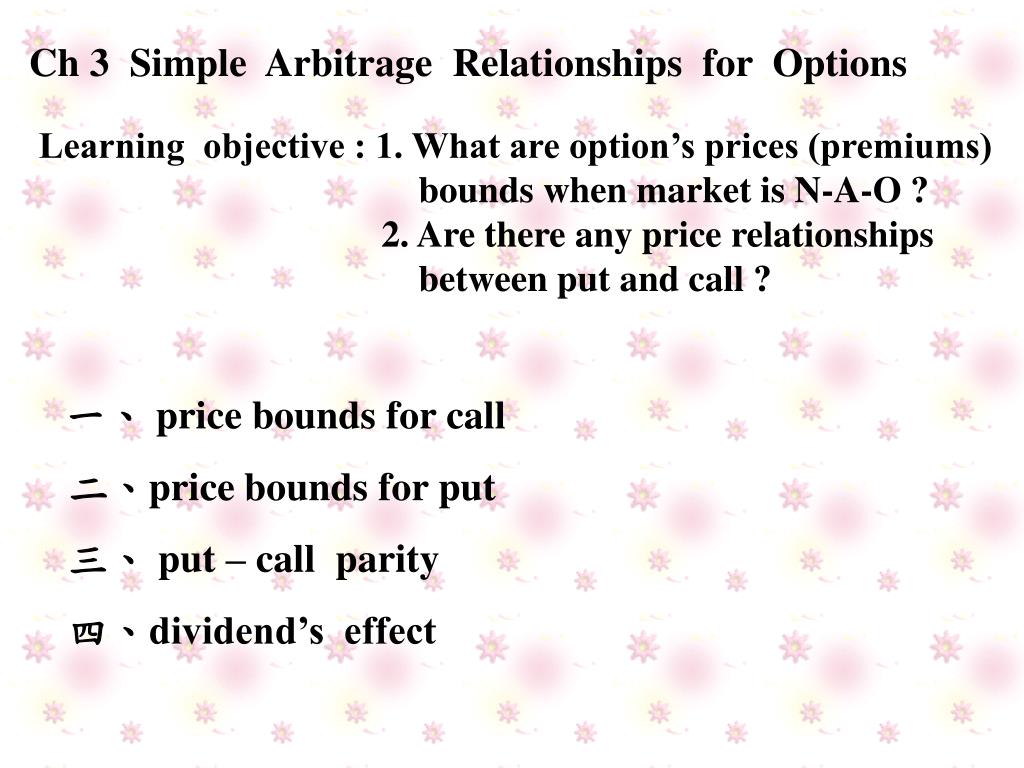 Ch 3 Simple Arbitrage Relationships for Options

Learning objective : 1. What are option’s prices (premiums) bounds when market is N-A-O ?
2. Are there any price relationships between put and call ?

一、 price bounds for call

二、price bounds for put

三、 put – call parity

四、dividend’s effect